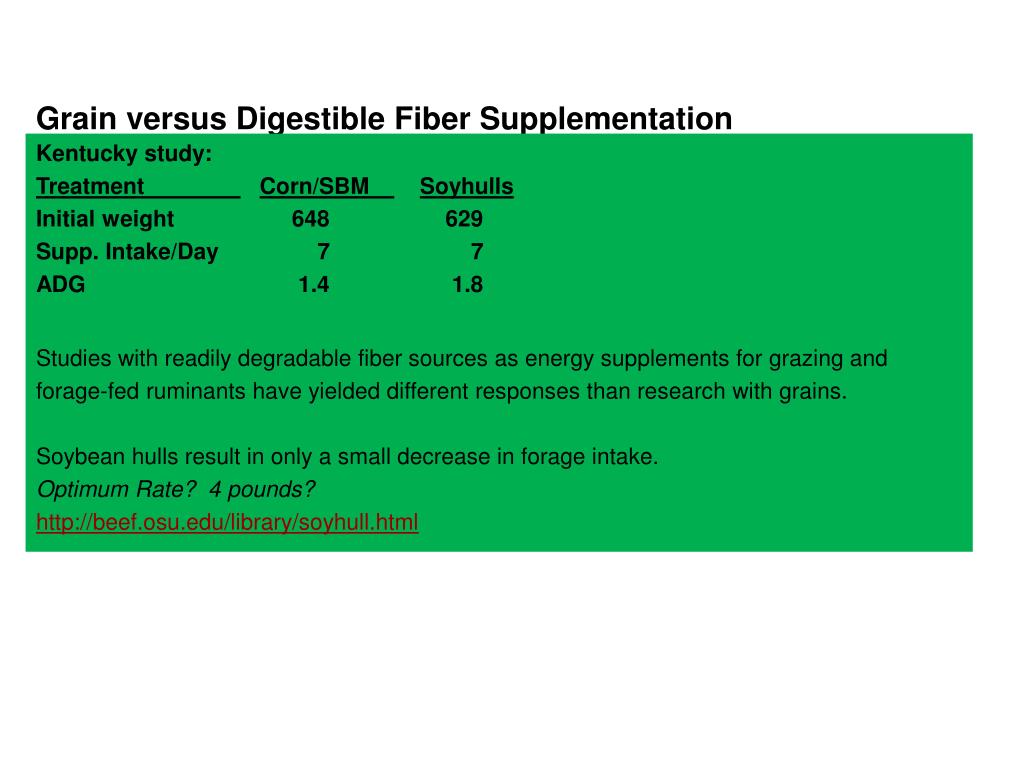 Grain versus Digestible Fiber Supplementation

Kentucky study:

| Treatment | Corn/SBM | Soyhulls |
|---|---|---|
| Initial weight | 648 | 629 |
| Supp. Intake/Day | 7 | 7 |
| ADG | 1.4 | 1.8 |

Studies with readily degradable fiber sources as energy supplements for grazing and forage-fed ruminants have yielded different responses than research with grains.

Soybean hulls result in only a small decrease in forage intake.
Optimum Rate? 4 pounds?
http://beef.osu.edu/library/soyhull.html